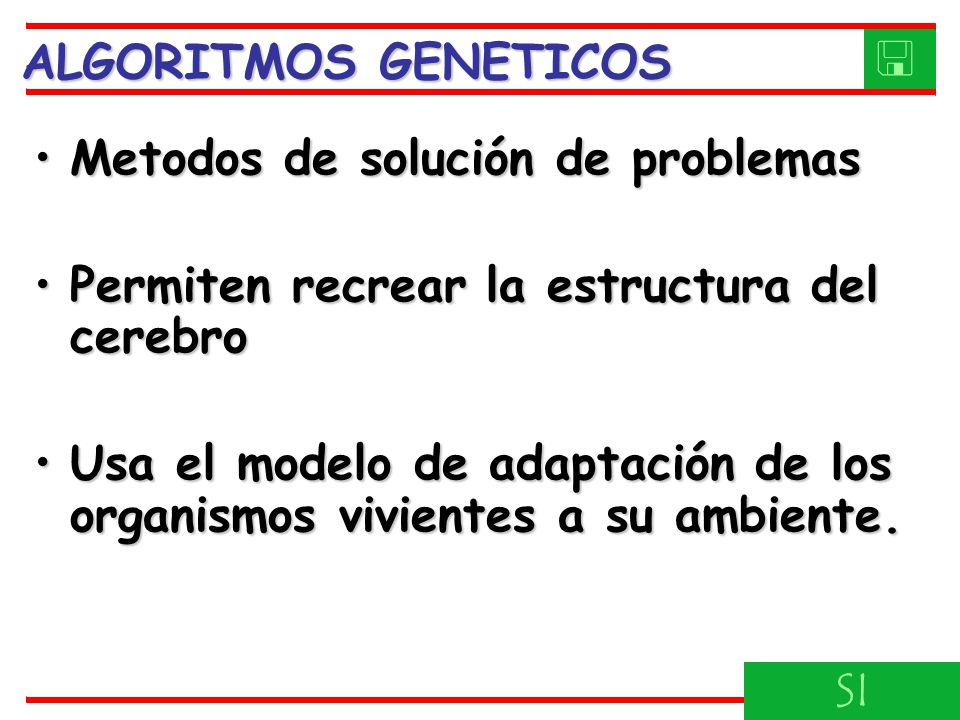 ALGORITMOS GENETICOS

• Metodos de solución de problemas

• Permiten recrear la estructura del cerebro

• Usa el modelo de adaptación de los organismos vivientes a su ambiente.

SI